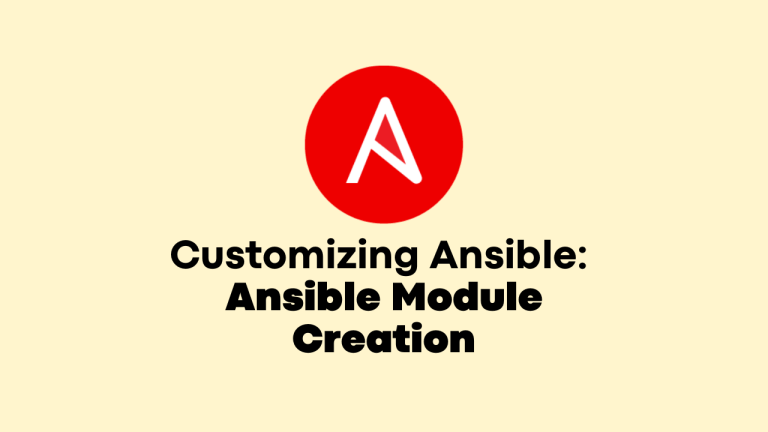 Customizing Ansible:
Ansible Module Creation